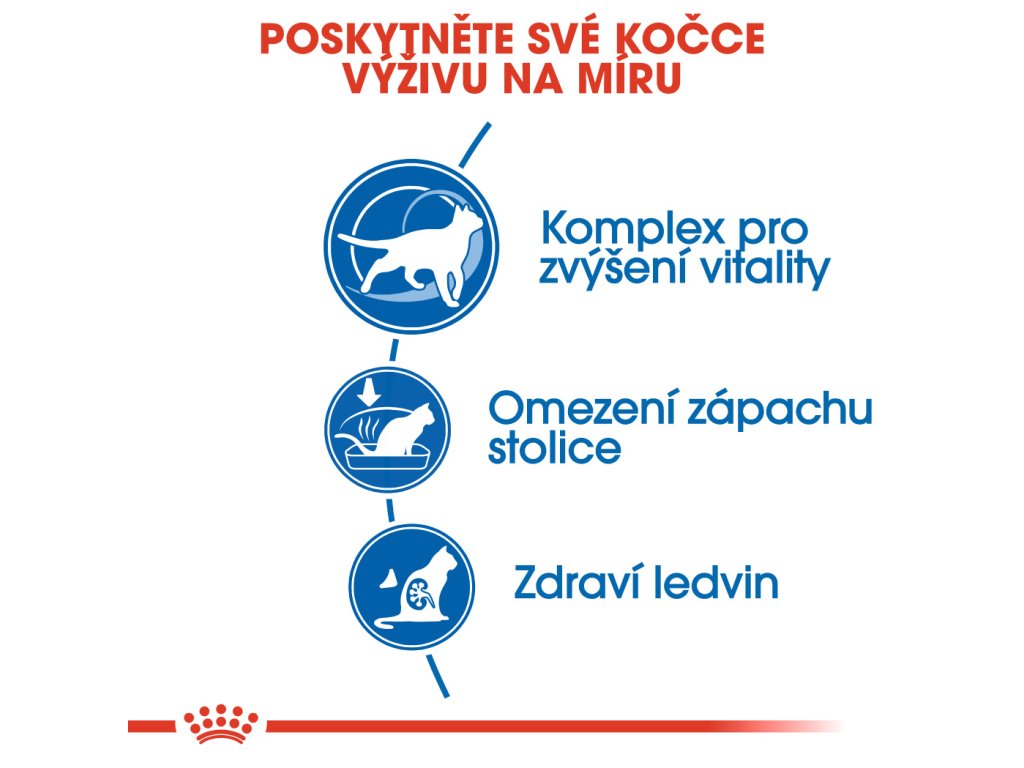 POSKYTNĚTE SVÉ KOČCE VÝŽIVU NA MÍRU

Komplex pro zvýšení vitality

Omezení zápachu stolice

Zdraví ledvin